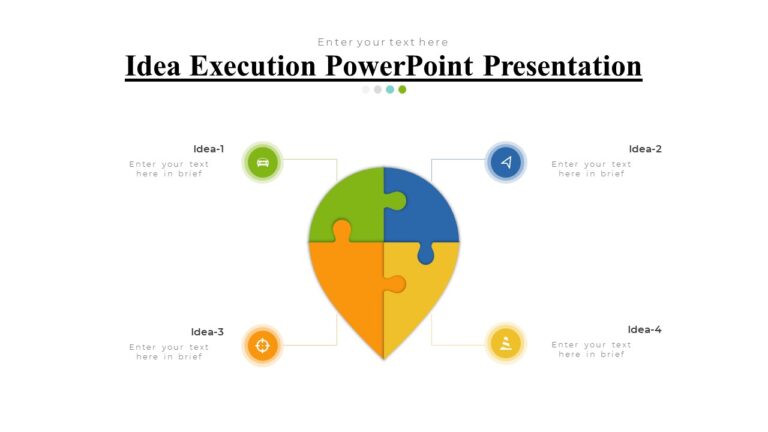 Enter your text here

Idea Execution PowerPoint Presentation

Idea-1
Enter your text here in brief

Idea-2
Enter your text here in brief

Idea-3
Enter your text here in brief

Idea-4
Enter your text here in brief